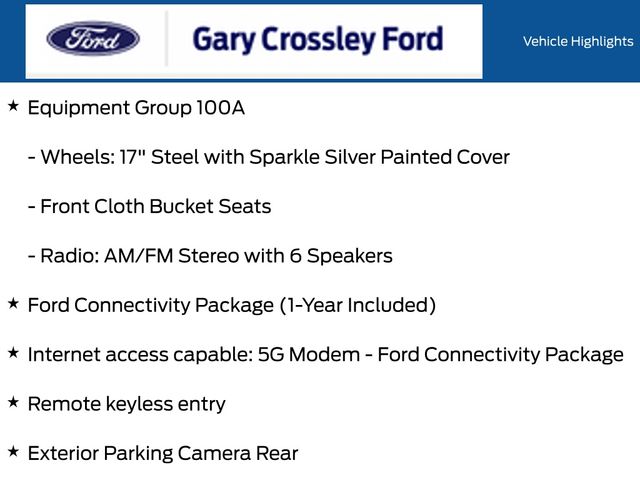 Ford

Gary Crossley Ford

Vehicle Highlights

★ Equipment Group 100A

- Wheels: 17" Steel with Sparkle Silver Painted Cover

- Front Cloth Bucket Seats

- Radio: AM/FM Stereo with 6 Speakers

★ Ford Connectivity Package (1-Year Included)

★ Internet access capable: 5G Modem - Ford Connectivity Package

★ Remote keyless entry

★ Exterior Parking Camera Rear